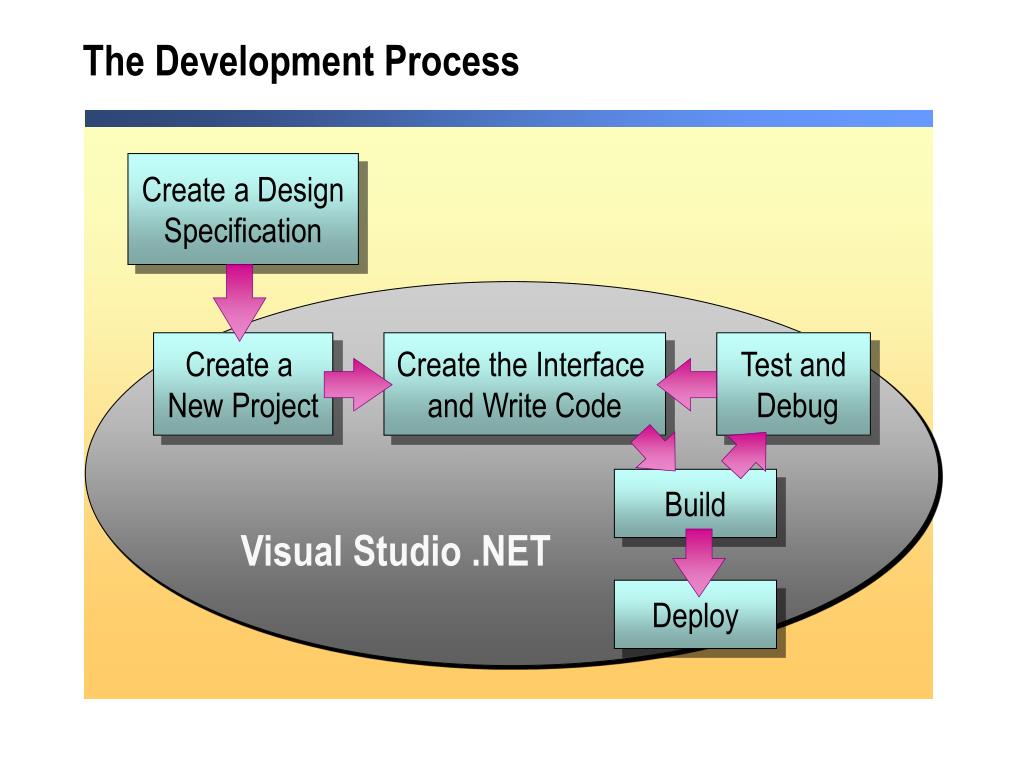 The Development Process

Create a Design Specification

Create a New Project

Create the Interface and Write Code

Test and Debug

Build

Visual Studio .NET

Deploy